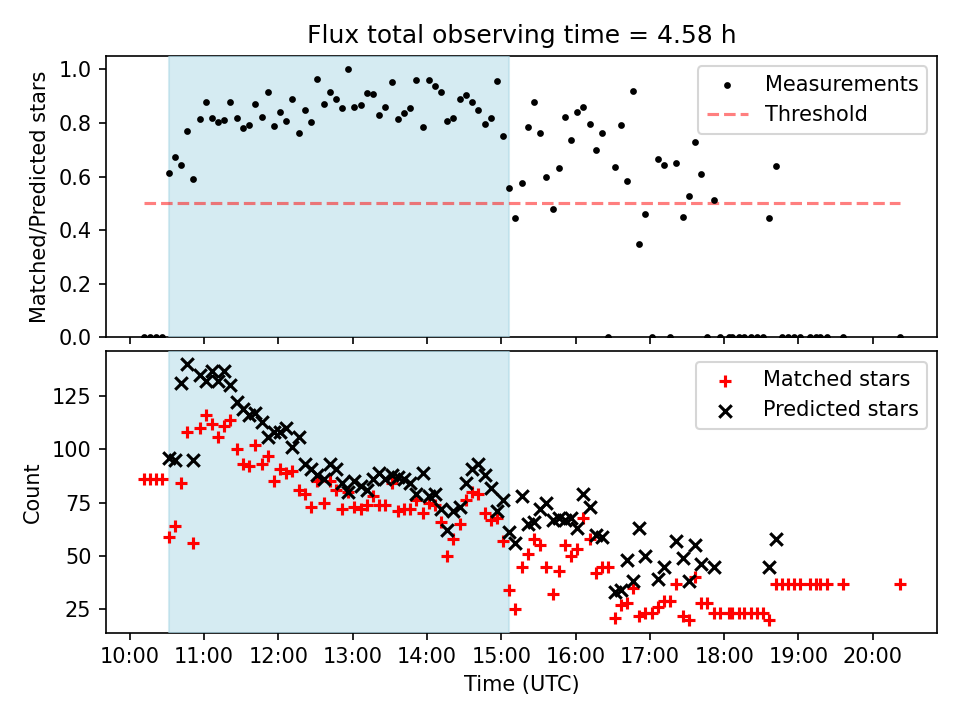 Flux total observing time = 4.58 h

Matched/Predicted stars

1.0
0.8
0.6
0.4
0.2
0.0

Measurements
Threshold

Count

125
100
75
50
25

Matched stars
Predicted stars

10:00 11:00 12:00 13:00 14:00 15:00 16:00 17:00 18:00 19:00 20:00

Time (UTC)